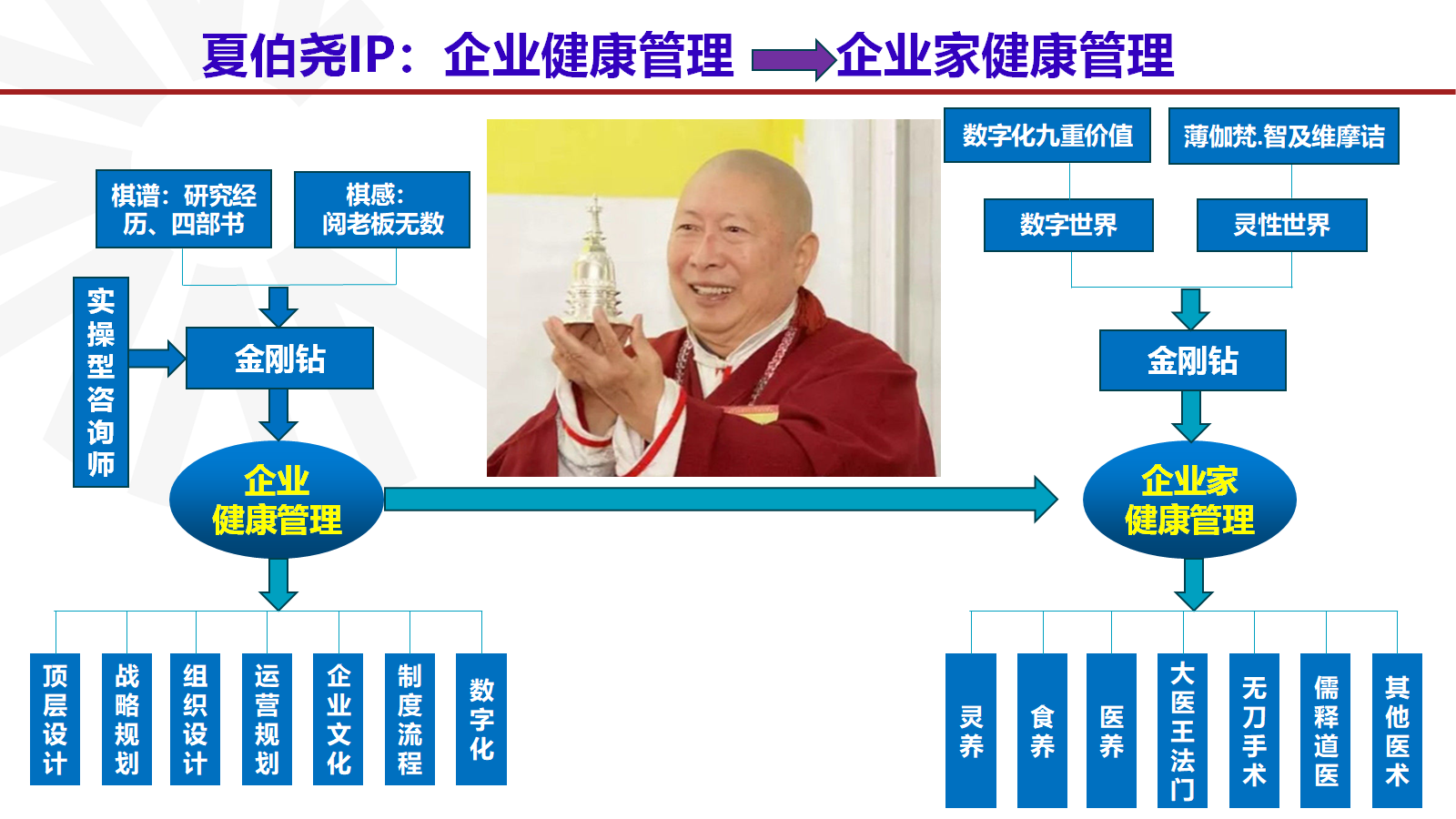 夏伯尧IP：企业健康管理 企业家健康管理

棋谱：研究经历、四部书

棋感：阅老板无数

实操型咨询师

金刚钻

企业健康管理

顶层设计

战略规划

组织设计

运营规划

企业文化

制度流程

数字化

数字化九重价值

薄伽梵.智及维摩诘

数字世界

灵性世界

金刚钻

企业家健康管理

灵养

食养

医养

大医王法门

无刀手术

儒释道医

其他医术